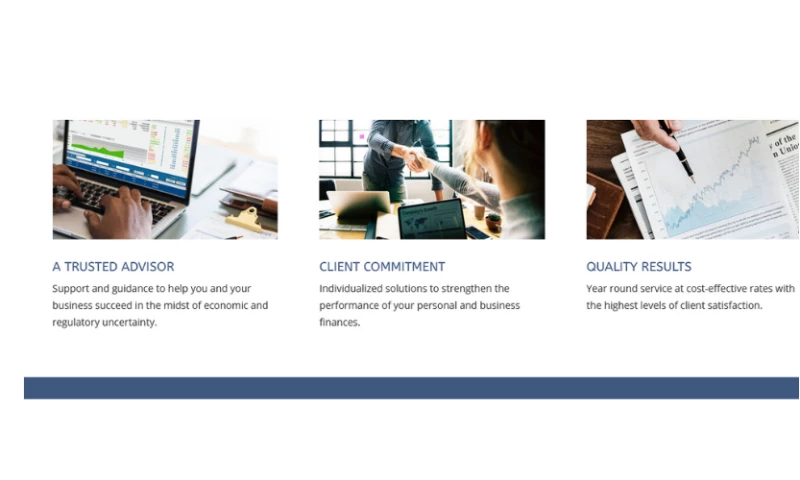 A TRUSTED ADVISOR

Support and guidance to help you and your business succeed in the midst of economic and regulatory uncertainty.

CLIENT COMMITMENT

Individualized solutions to strengthen the performance of your personal and business finances.

QUALITY RESULTS

Year round service at cost-effective rates with the highest levels of client satisfaction.